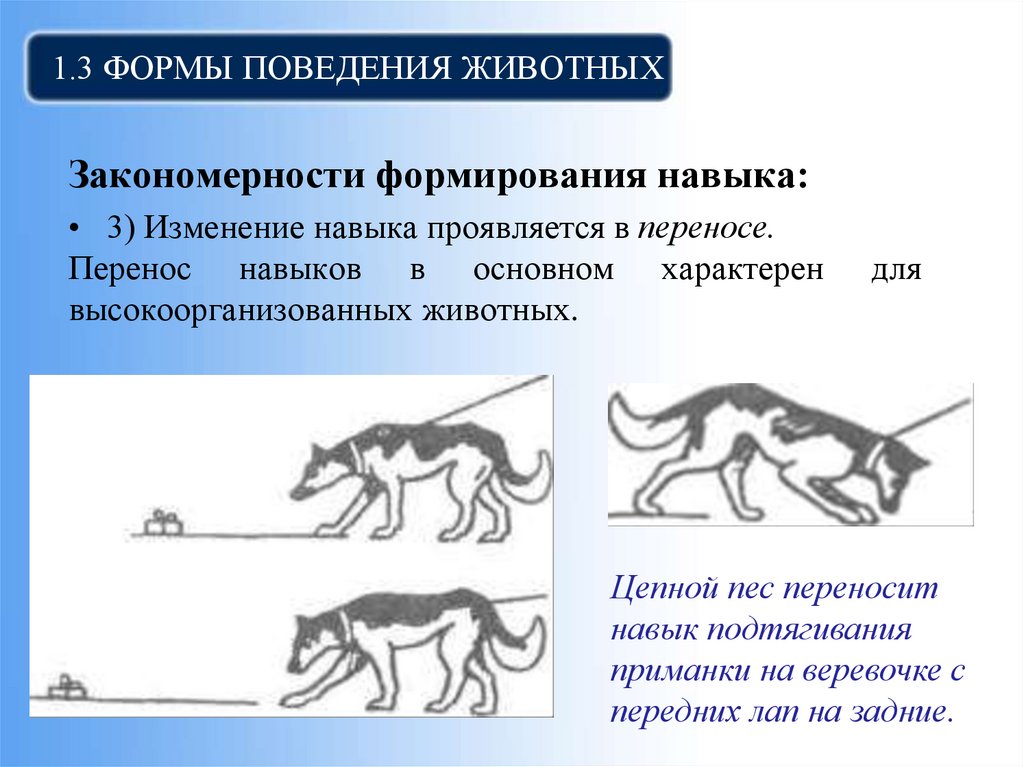 1.3 ФОРМЫ ПОВЕДЕНИЯ ЖИВОТНЫХ

Закономерности формирования навыка:

• 3) Изменение навыка проявляется в переносе.

Перенос навыков в основном характерен для высокоорганизованных животных.

Цепной пес переносит навык подтягивания приманки на веревочке с передних лап на задние.